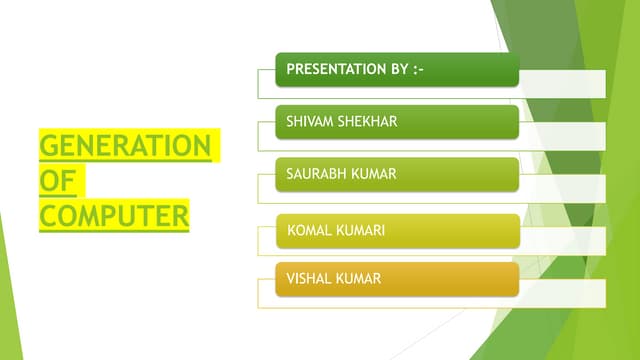 GENERATION OF COMPUTER

PRESENTATION BY :-

SHIVAM SHEKHAR

SAURABH KUMAR

KOMAL KUMARI

VISHAL KUMAR